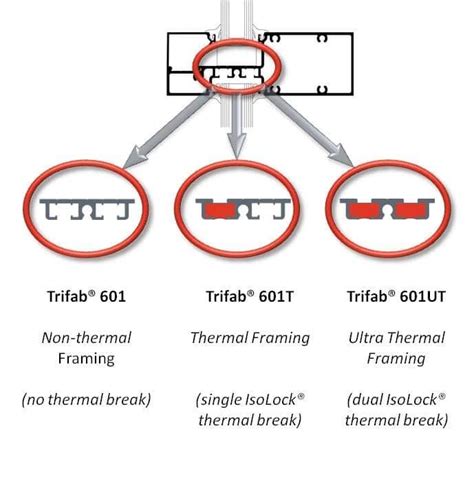 Trifab® 601

Non-thermal Framing

(no thermal break)

Trifab® 601T

Thermal Framing

(single IsoLock® thermal break)

Trifab® 601UT

Ultra Thermal Framing

(dual IsoLock® thermal break)